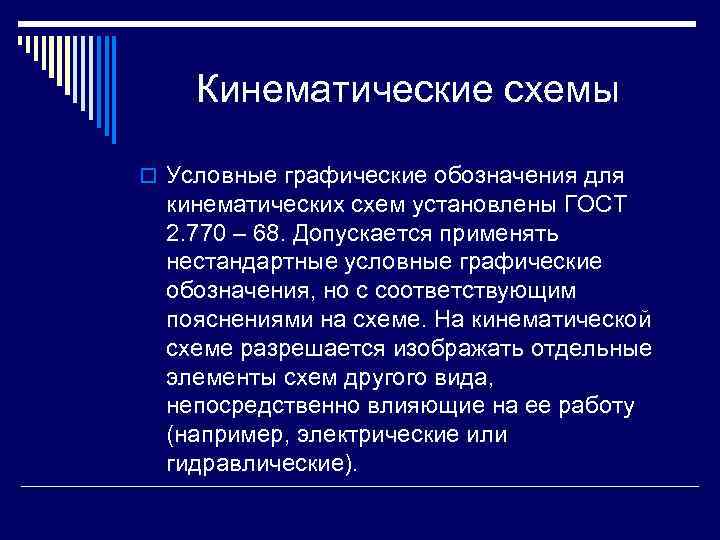 Кинематические схемы

Условные графические обозначения для кинематических схем установлены ГОСТ 2.770 – 68. Допускается применять нестандартные условные графические обозначения, но с соответствующим пояснениями на схеме. На кинематической схеме разрешается изображать отдельные элементы схем другого вида, непосредственно влияющие на ее работу (например, электрические или гидравлические).